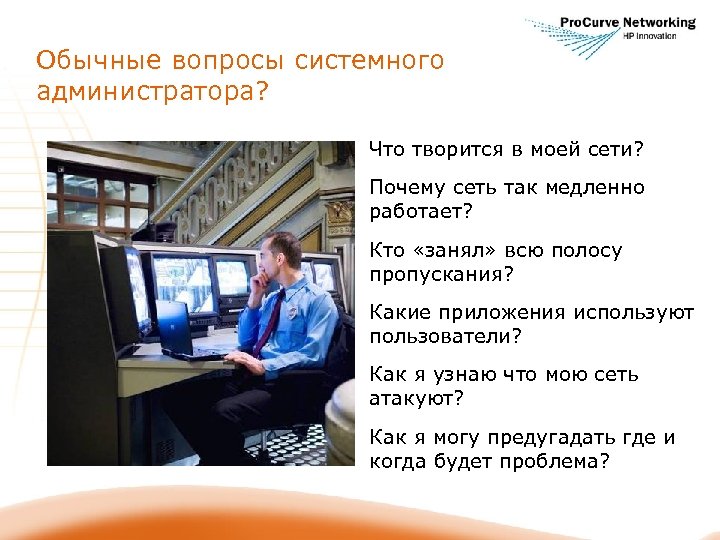 ProCurve Networking
HP Innovation

Обычные вопросы системного администратора?

Что творится в моей сети?

Почему сеть так медленно работает?

Кто «занял» всю полосу пропускания?

Какие приложения используют пользователи?

Как я узнаю что мою сеть атакуют?

Как я могу предугадать где и когда будет проблема?